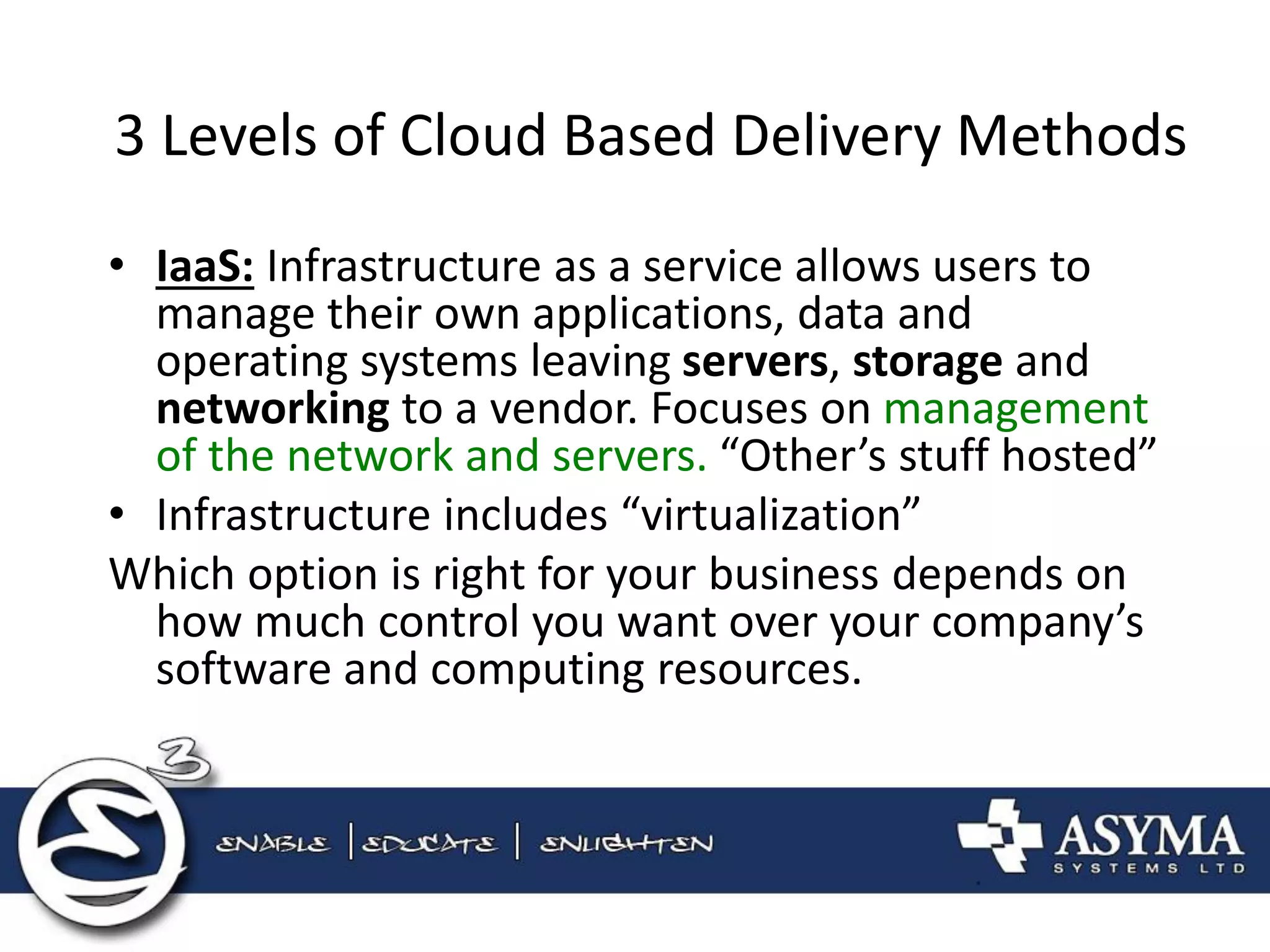 3 Levels of Cloud Based Delivery Methods

• IaaS: Infrastructure as a service allows users to manage their own applications, data and operating systems leaving servers, storage and networking to a vendor. Focuses on management of the network and servers. “Other’s stuff hosted”
• Infrastructure includes “virtualization”

Which option is right for your business depends on how much control you want over your company’s software and computing resources.

3

ENABLE | EDUCATE | ENLIGHTEN

ASYMA
SYSTEMS LTD